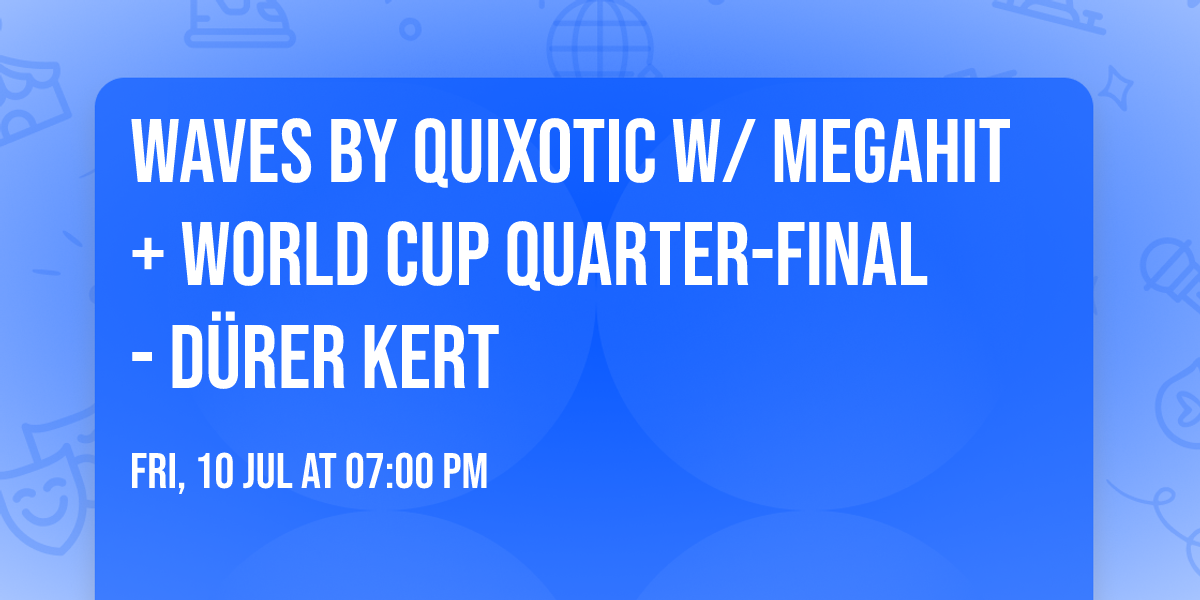 WAVES BY QUIXOTIC W/ MEGAHIT + WORLD CUP QUARTER-FINAL - DÜRER KERT

FRI, 10 JUL AT 07:00 PM